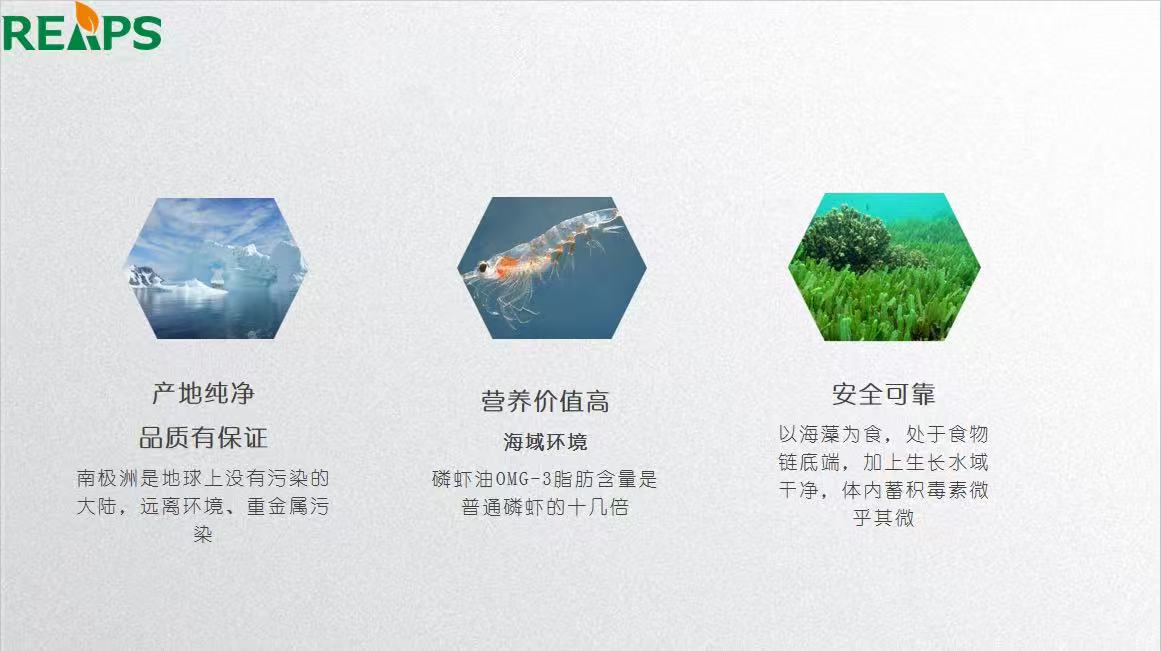 REAPS

产地纯净

品质有保证

南极洲是地球上没有污染的大陆，远离环境、重金属污染

营养价值高

海域环境

磷虾油OMG-3脂肪含量是普通磷虾的十几倍

安全可靠

以海藻为食，处于食物链底端，加上生长水域干净，体内蓄积毒素微乎其微